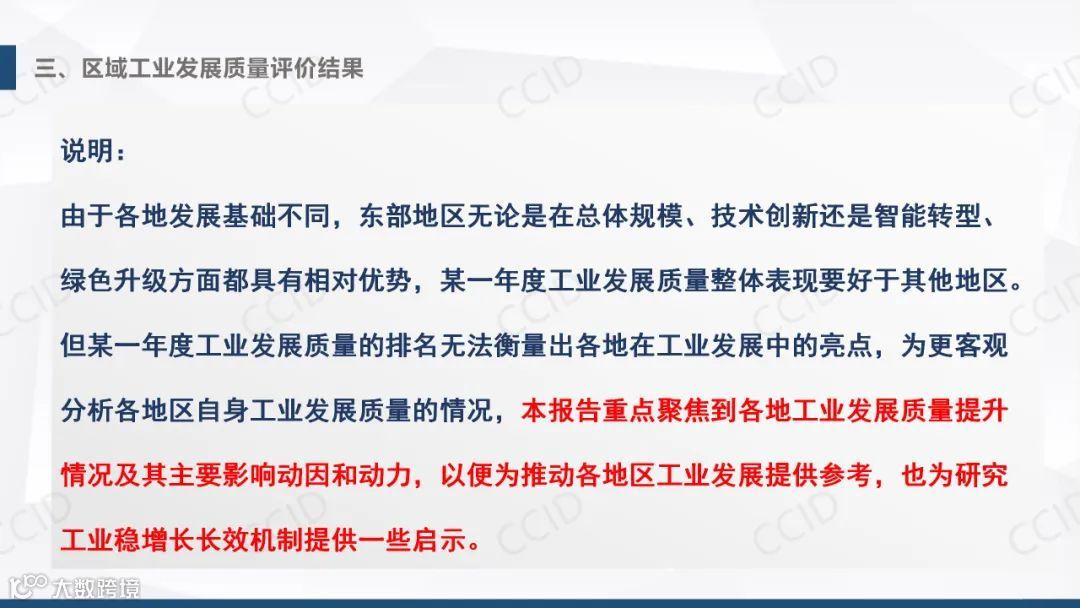 三、区域工业发展质量评价结果

说明：

由于各地发展基础不同，东部地区无论是在总体规模、技术创新还是智能转型、绿色升级方面都具有相对优势，某一年度工业发展质量整体表现要好于其他地区。但某一年度工业发展质量的排名无法衡量出各地在工业发展中的亮点，为更客观分析各地区自身工业发展质量的情况，本报告重点聚焦到各地工业发展质量提升情况及其主要影响动因和动力，以便为推动各地区工业发展提供参考，也为研究工业稳增长长效机制提供一些启示。

CCID

大数跨境